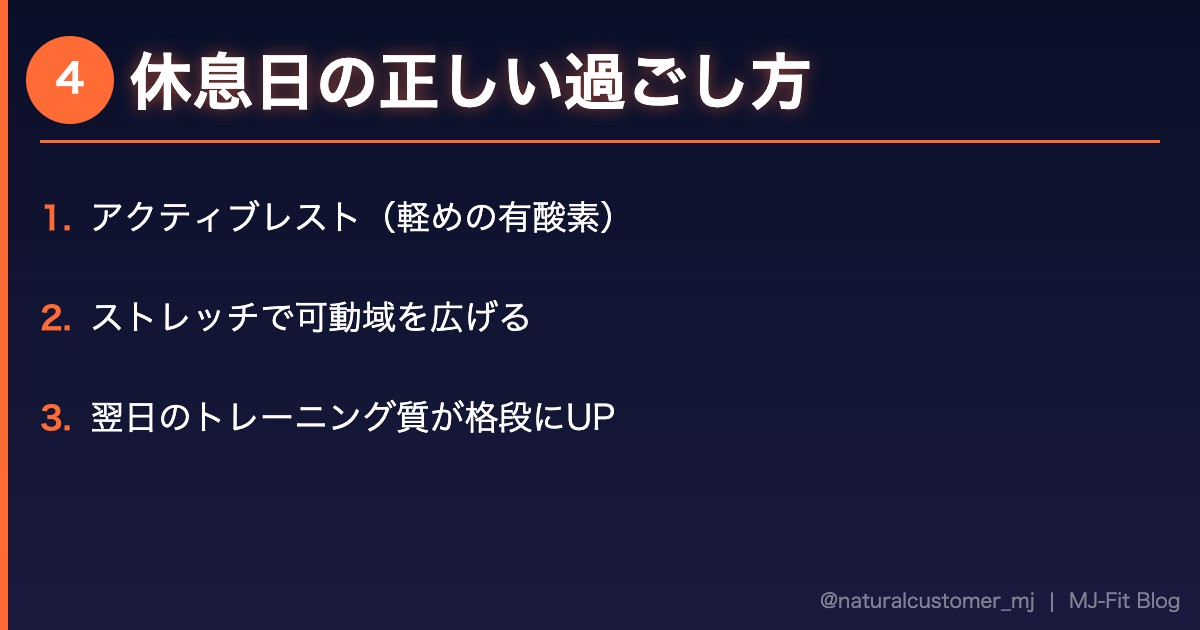 4 休息日の正しい過ごし方

1. アクティブレスト（軽めの有酸素）

2. ストレッチで可動域を広げる

3. 翌日のトレーニング質が格段にUP

@naturalcustomer_mj | MJ-Fit Blog